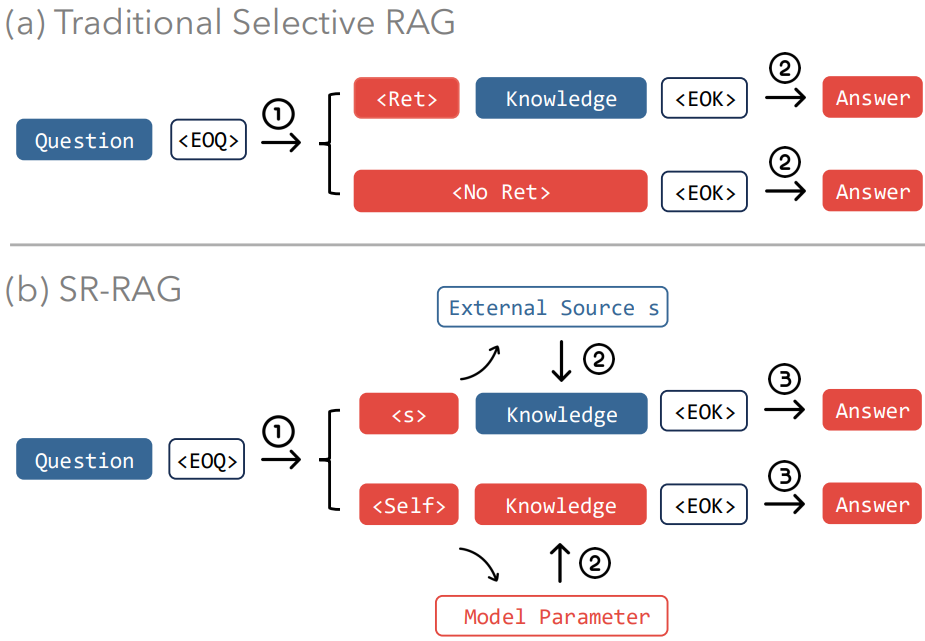 (a) Traditional Selective RAG

Question <EOQ> ① <Ret> Knowledge <EOK> ② Answer

<No Ret> <EOK> ② Answer

(b) SR-RAG

External Source s

② 

Question <EOQ> ① <s> Knowledge <EOK> ③ Answer

<Self> Knowledge <EOK> ③ Answer

②

Model Parameter